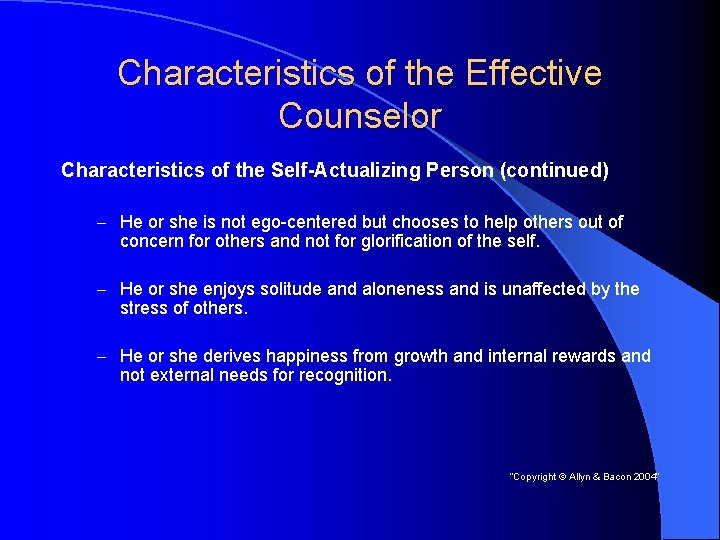 Characteristics of the Effective Counselor

Characteristics of the Self-Actualizing Person (continued)

– He or she is not ego-centered but chooses to help others out of concern for others and not for glorification of the self.

– He or she enjoys solitude and aloneness and is unaffected by the stress of others.

– He or she derives happiness from growth and internal rewards and not external needs for recognition.

"Copyright © Allyn & Bacon 2004"